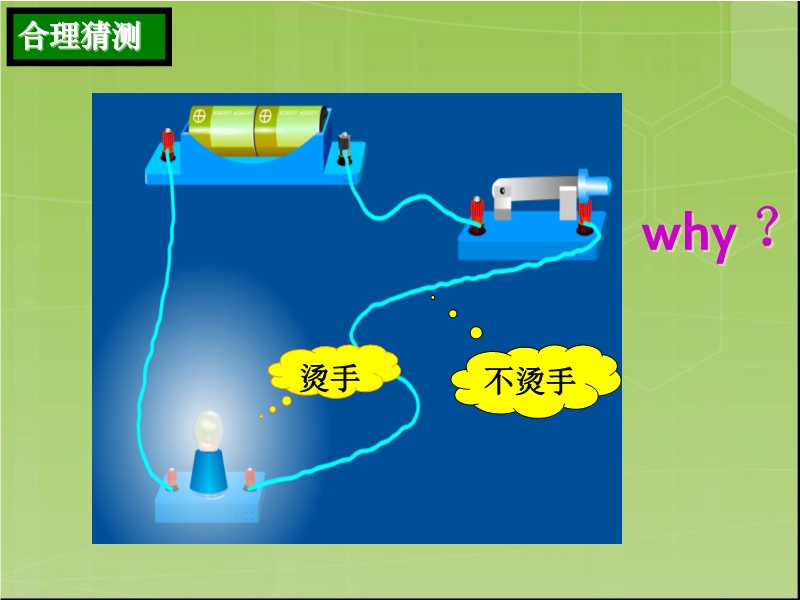 合理猜测

why ?

烫手

不烫手